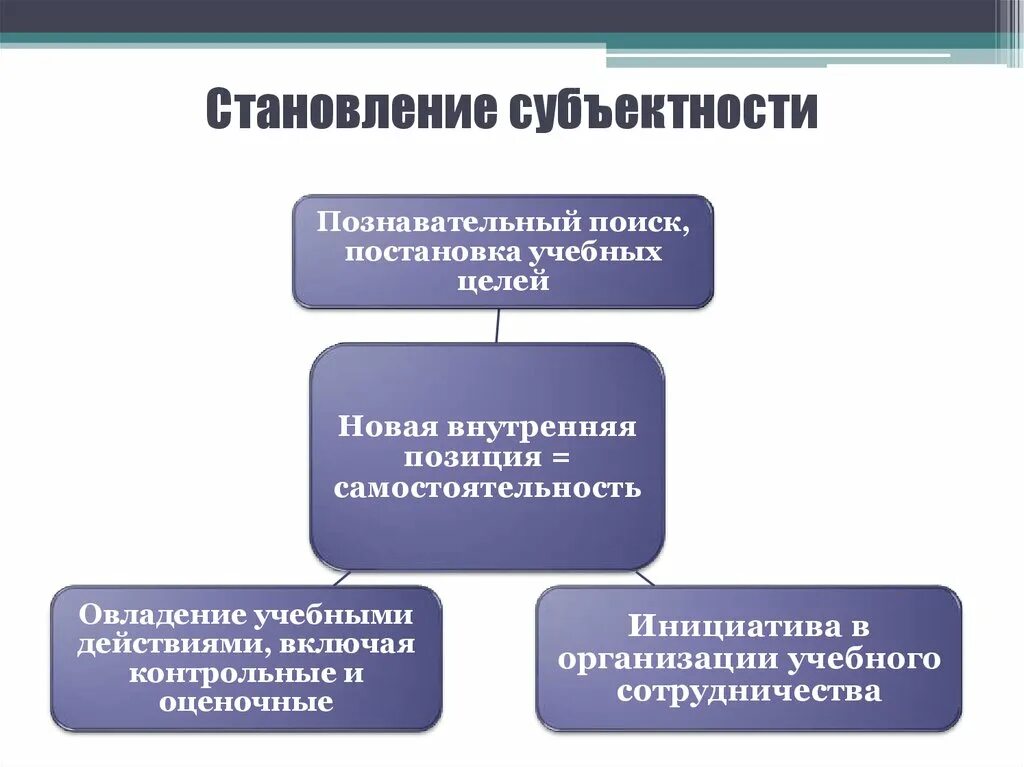 Становление субъектности

Познавательный поиск, постановка учебных целей

Новая внутренняя позиция = самостоятельность

Овладение учебными действиями, включая контрольные и оценочные

Инициатива в организации учебного сотрудничества